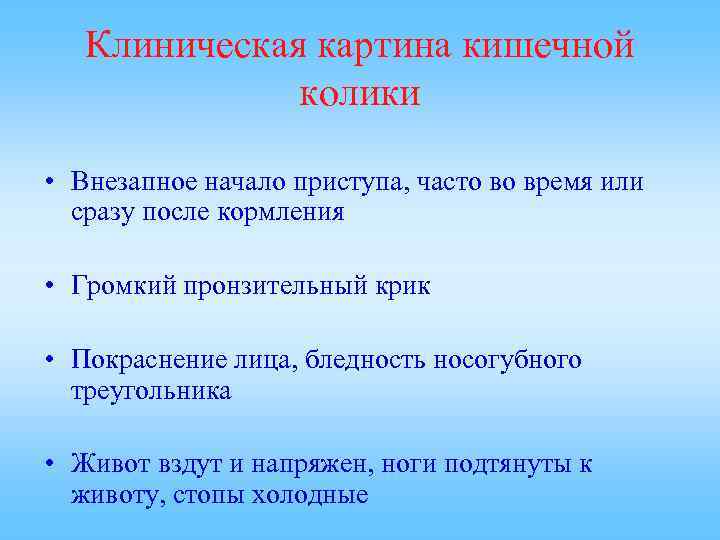 Клиническая картина кишечной колики

• Внезапное начало приступа, часто во время или сразу после кормления

• Громкий пронзительный крик

• Покраснение лица, бледность носогубного треугольника

• Живот вздут и напряжен, ноги подтянуты к животу, стопы холодные